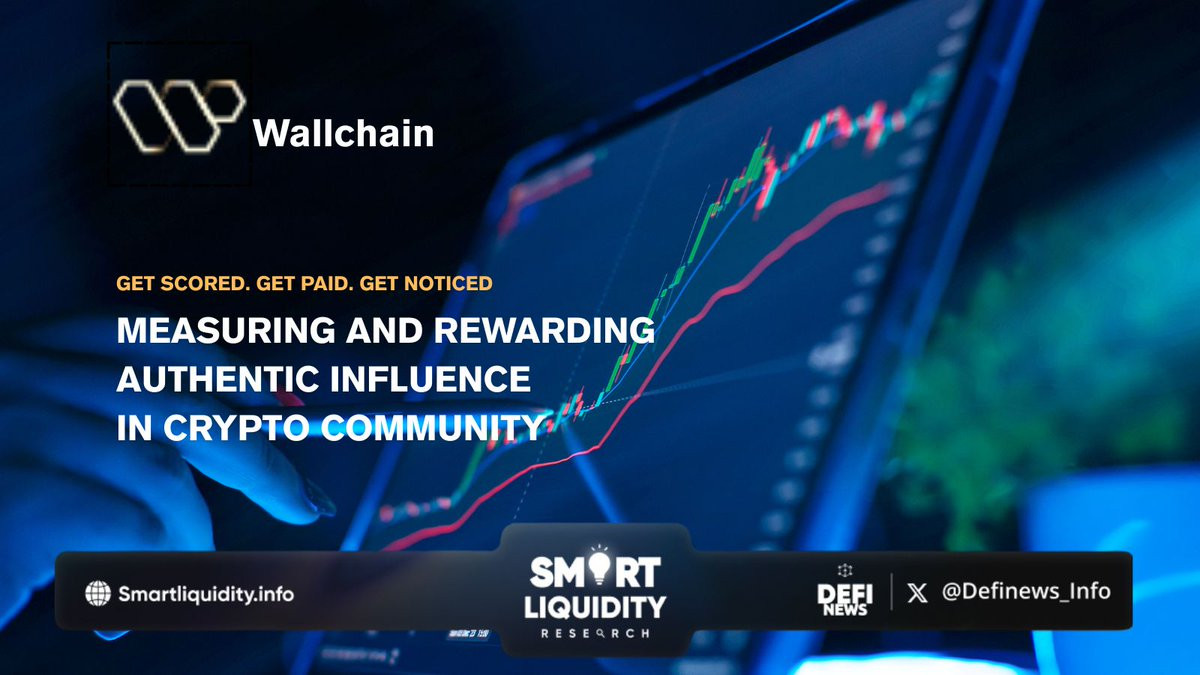 Wallchain

GET SCORED. GET PAID. GET NOTICED

MEASURING AND REWARDING AUTHENTIC INFLUENCE IN CRYPTO COMMUNITY

Smartliquidity.info

SMART LIQUIDITY RESEARCH

DEFI NEWS

@Definews_Info